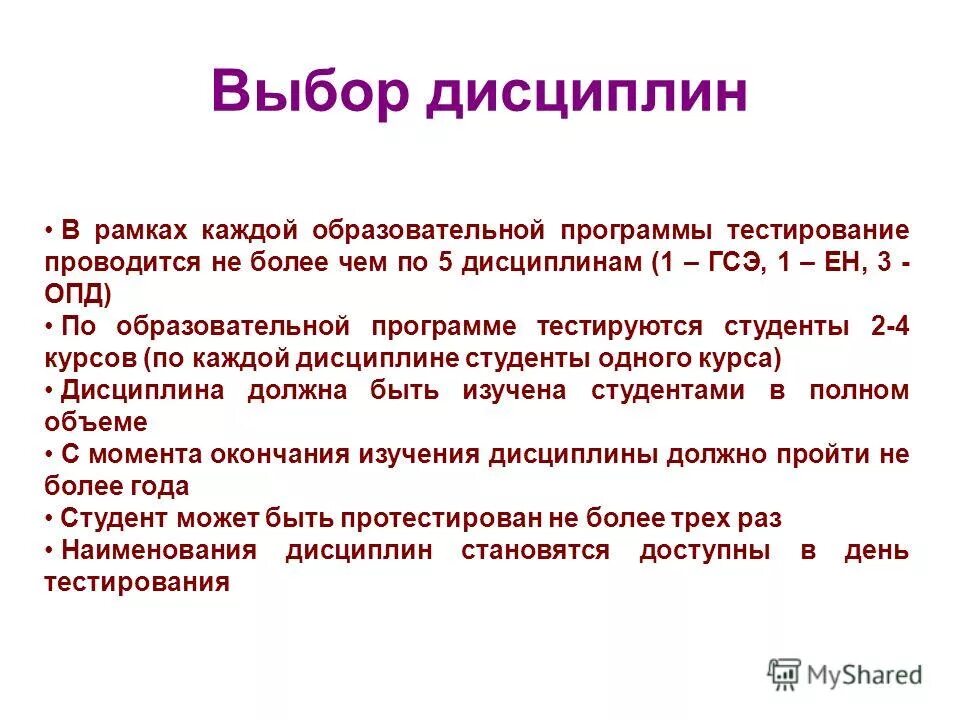 Выбор дисциплин

• В рамках каждой образовательной программы тестирование проводится не более чем по 5 дисциплинам (1 – ГСЭ, 1 – ЕН, 3 - ОПД)
• По образовательной программе тестируются студенты 2-4 курсов (по каждой дисциплине студенты одного курса)
• Дисциплина должна быть изучена студентами в полном объеме
• С момента окончания изучения дисциплины должно пройти не более года
• Студент может быть протестирован не более трех раз
• Наименования дисциплин становятся доступны в день тестирования

MyShared